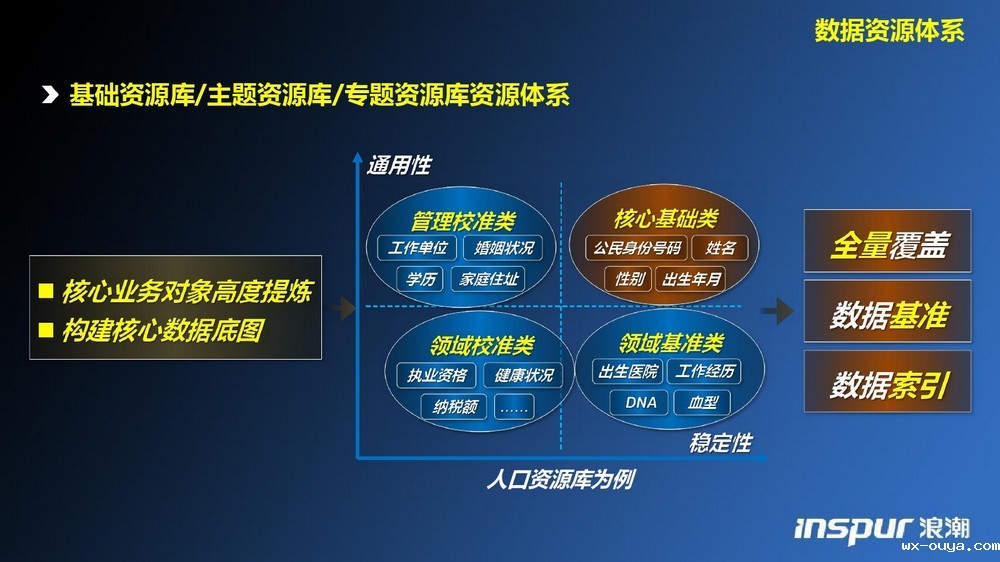 数据资源体系

基础资源库/主题资源库/专题资源库资源体系

■ 核心业务对象高度提炼
■ 构建核心数据底图

通用性

管理校准类
工作单位 婚姻状况
学历 家庭住址

核心基础类
公民身份号码 姓名
性别 出生年月

领域校准类
执业资格 健康状况
纳税额 ……

领域基准类
出生医院 工作经历
DNA 血型

稳定性

人口资源库为例

全量覆盖
数据基准
数据索引

inspur 浪潮

wx-ouya.com